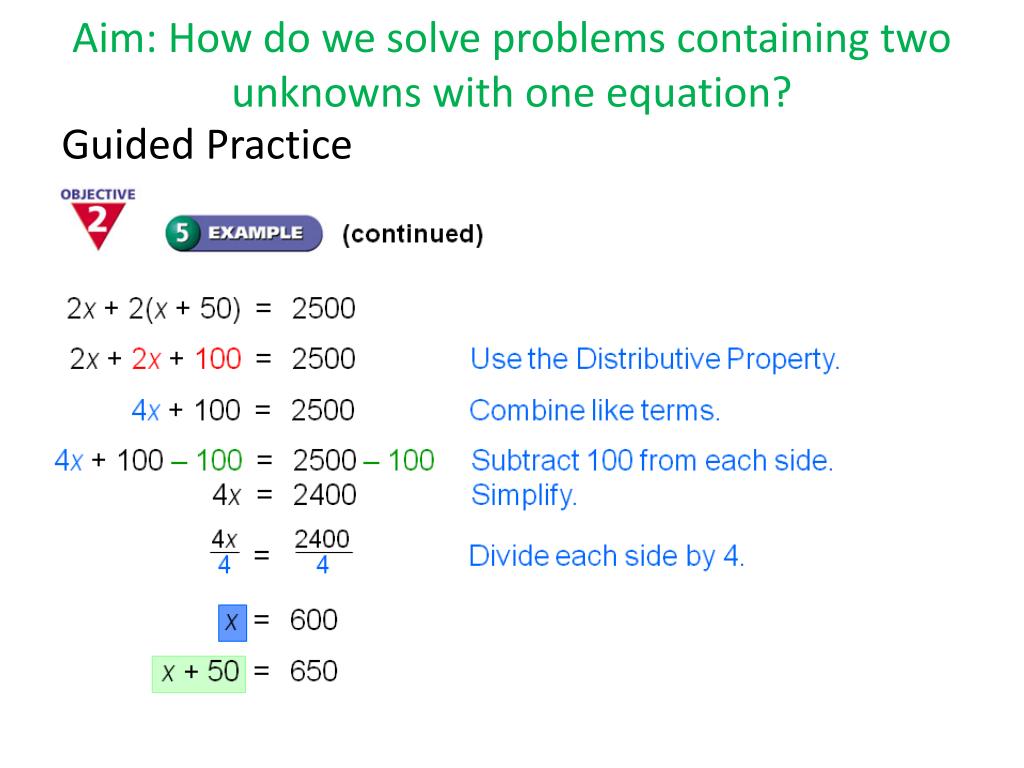 Aim: How do we solve problems containing two unknowns with one equation?

Guided Practice

OBJECTIVE 2

5 EXAMPLE (continued)

$2x + 2(x + 50) = 2500$

$2x + 2x + 100 = 2500$ Use the Distributive Property.

$4x + 100 = 2500$ Combine like terms.

$4x + 100 - 100 = 2500 - 100$ Subtract 100 from each side.

$4x = 2400$ Simplify.

$\frac{4x}{4} = \frac{2400}{4}$ Divide each side by 4.

$x = 600$

$x + 50 = 650$